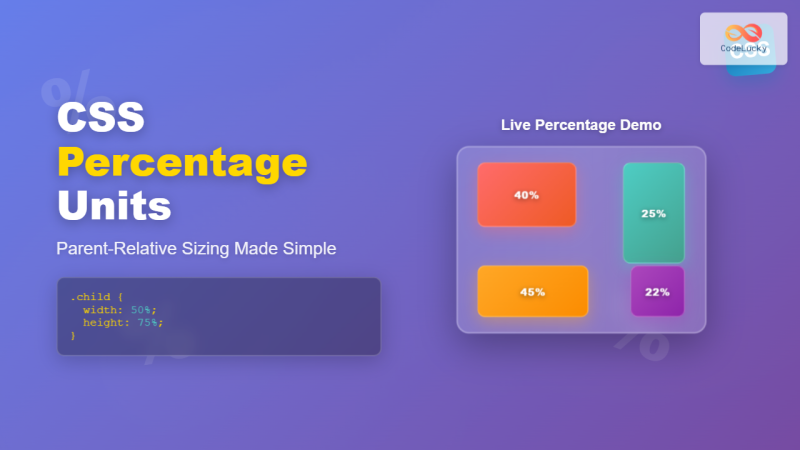 CodeLucky

CSS
Percentage
Units

Parent-Relative Sizing Made Simple

.child {
  width: 50%;
  height: 75%;
}

Live Percentage Demo

40%

25%

45%

22%